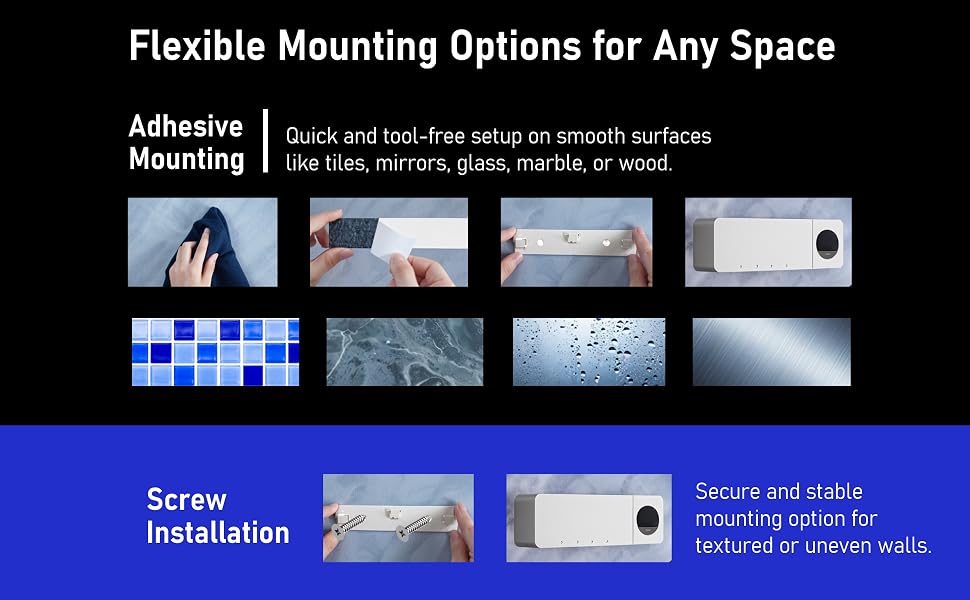 Flexible Mounting Options for Any Space

Adhesive Mounting

Quick and tool-free setup on smooth surfaces like tiles, mirrors, glass, marble, or wood.

Screw Installation

Secure and stable mounting option for textured or uneven walls.